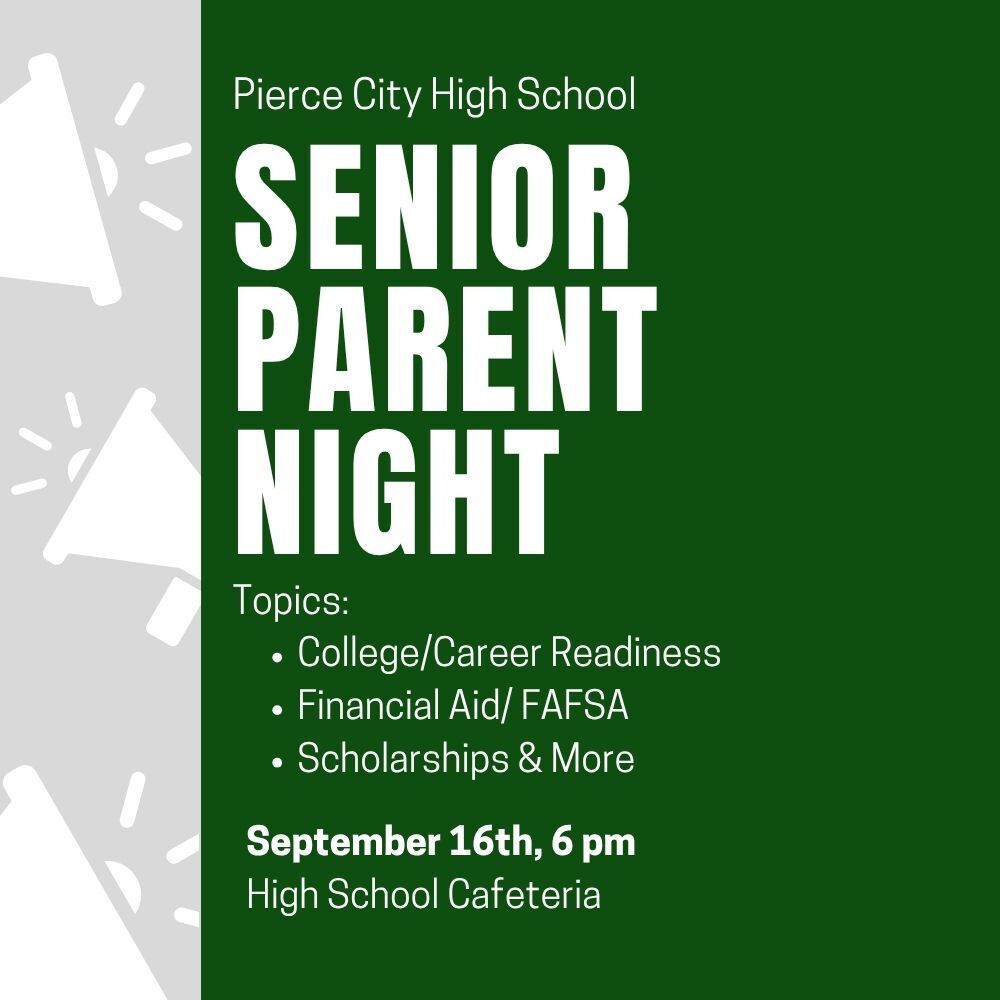 Pierce City High School

SENIOR PARENT NIGHT

Topics:
• College/Career Readiness
• Financial Aid/ FAFSA
• Scholarships & More

September 16th, 6 pm
High School Cafeteria